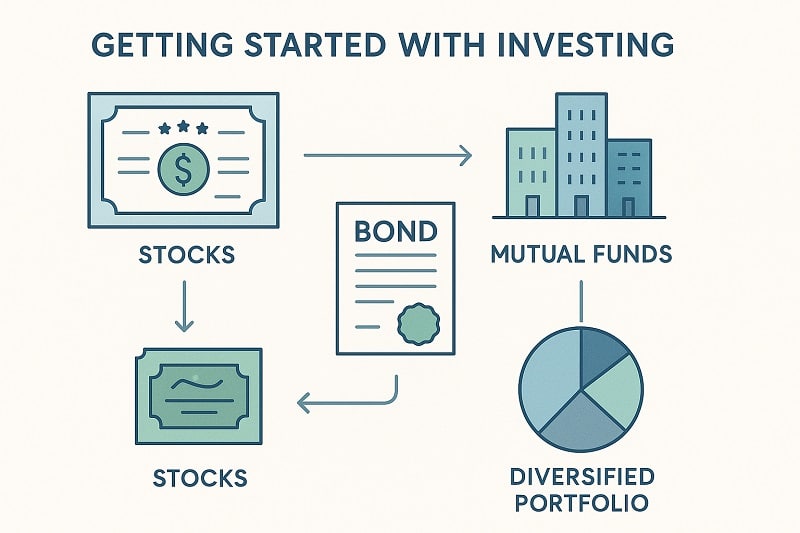 GETTING STARTED WITH INVESTING

$

STOCKS

BOND

MUTUAL FUNDS

STOCKS

DIVERSIFIED PORTFOLIO